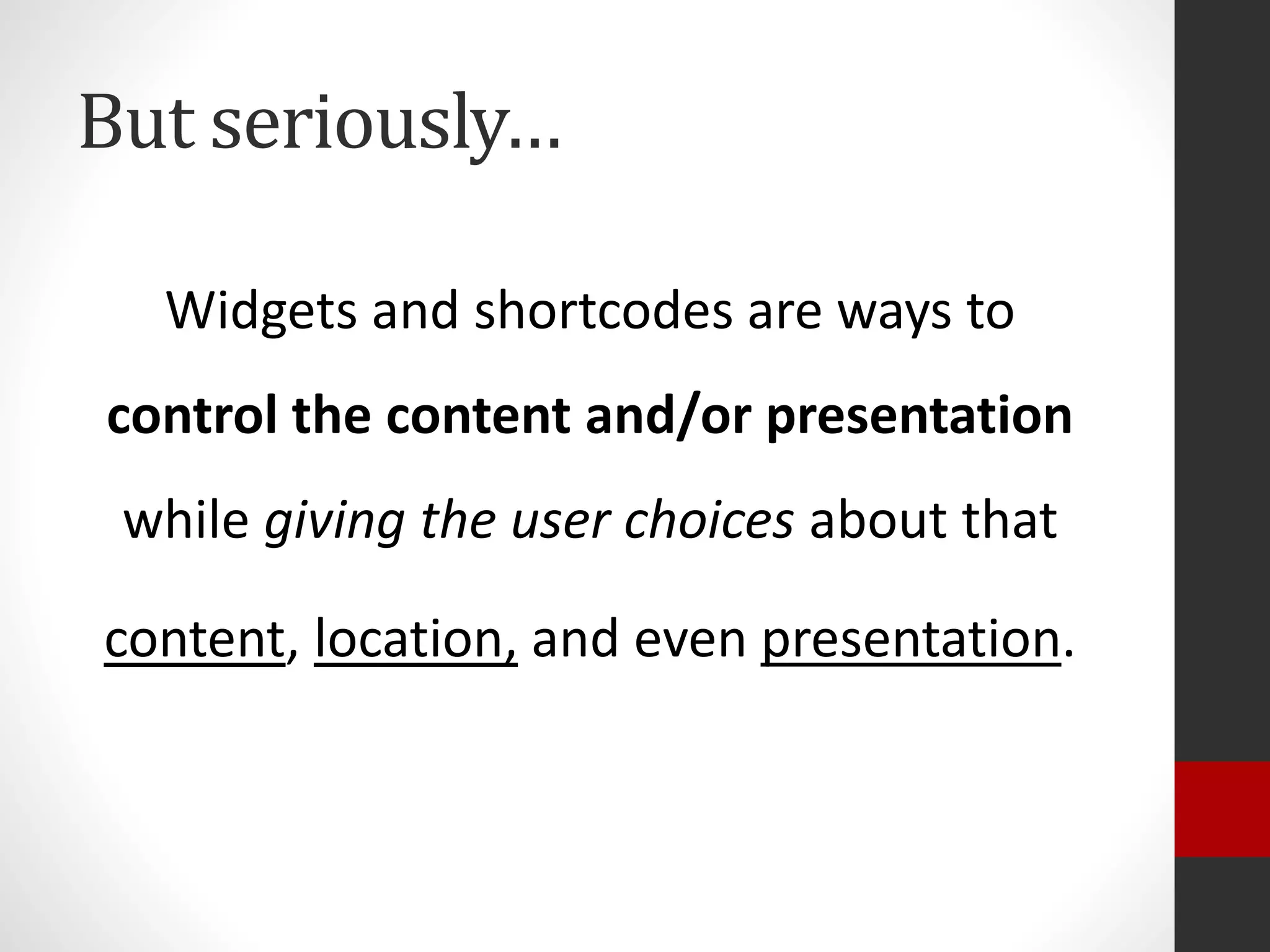 But seriously…

Widgets and shortcodes are ways to control the content and/or presentation while giving the user choices about that content, location, and even presentation.